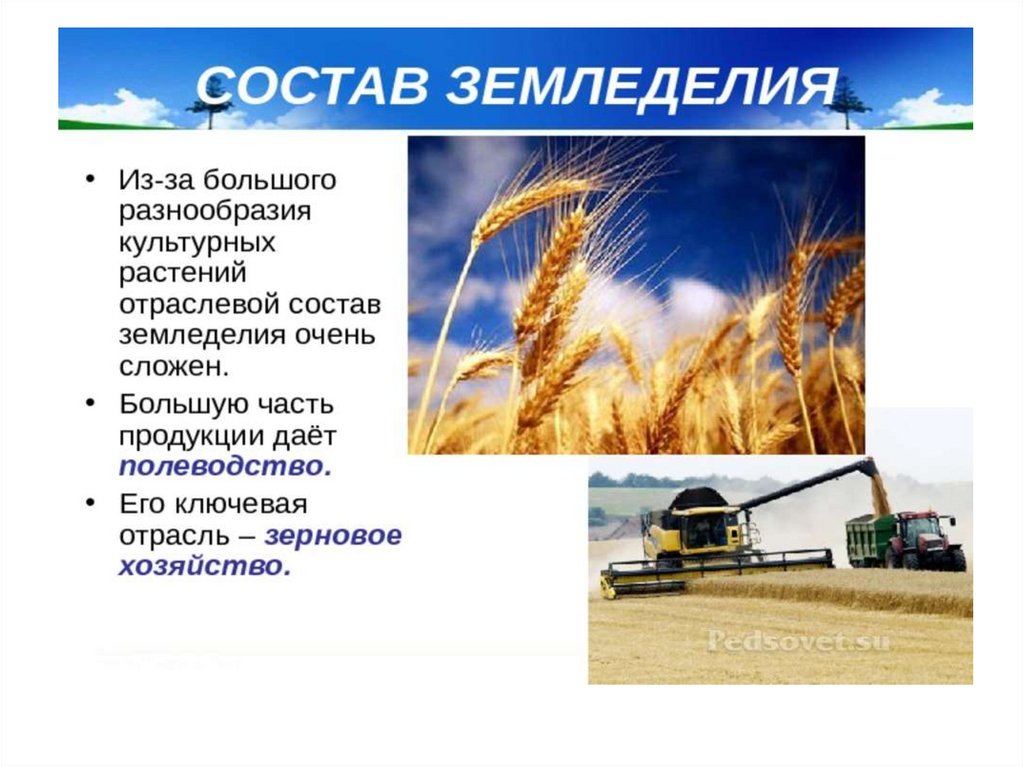 СОСТАВ ЗЕМЛЕДЕЛИЯ

• Из-за большого разнообразия культурных растений отраслевой состав земледелия очень сложен.

• Большую часть продукции даёт полеводство.

• Его ключевая отрасль – зерновое хозяйство.

Pedsovet.su